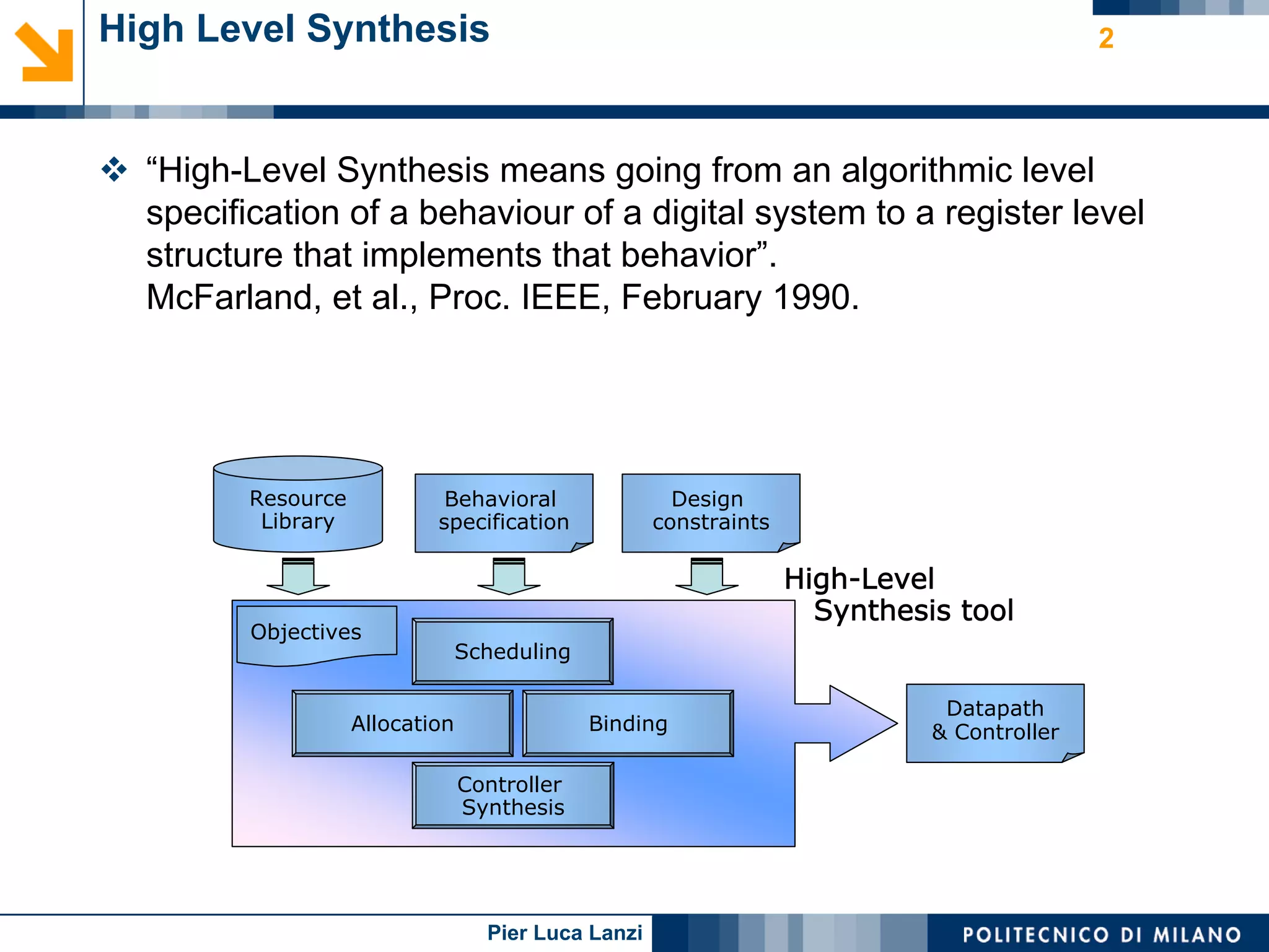 High Level Synthesis

2

❖ “High-Level Synthesis means going from an algorithmic level specification of a behaviour of a digital system to a register level structure that implements that behavior”.
McFarland, et al., Proc. IEEE, February 1990.

Resource Library

Behavioral specification

Design constraints

High-Level Synthesis tool

Objectives

Scheduling

Allocation

Binding

Controller Synthesis

Datapath & Controller

Pier Luca Lanzi

POLITECNICO DI MILANO